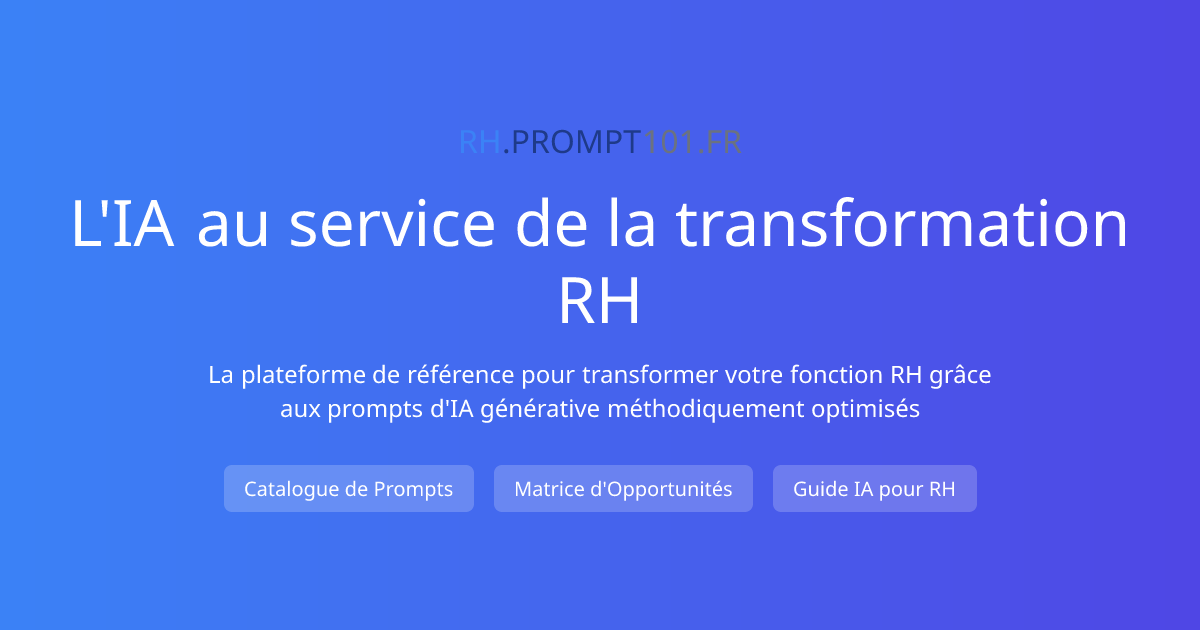 RH.PROMPT101.FR

L'IA au service de la transformation RH

La plateforme de référence pour transformer votre fonction RH grâce aux prompts d'IA générative méthodiquement optimisés

Catalogue de Prompts

Matrice d'Opportunités

Guide IA pour RH